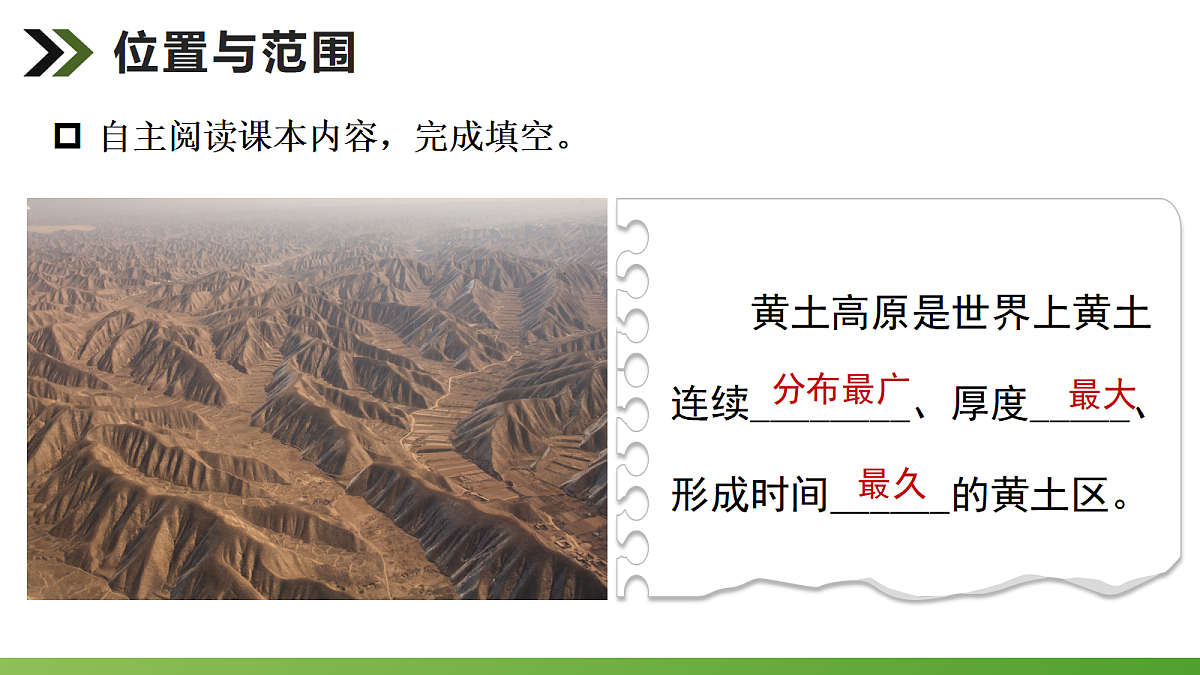 位置与范围

自主阅读课本内容，完成填空。

黄土高原是世界上黄土连续分布最广、厚度最大、形成时间最久的黄土区。